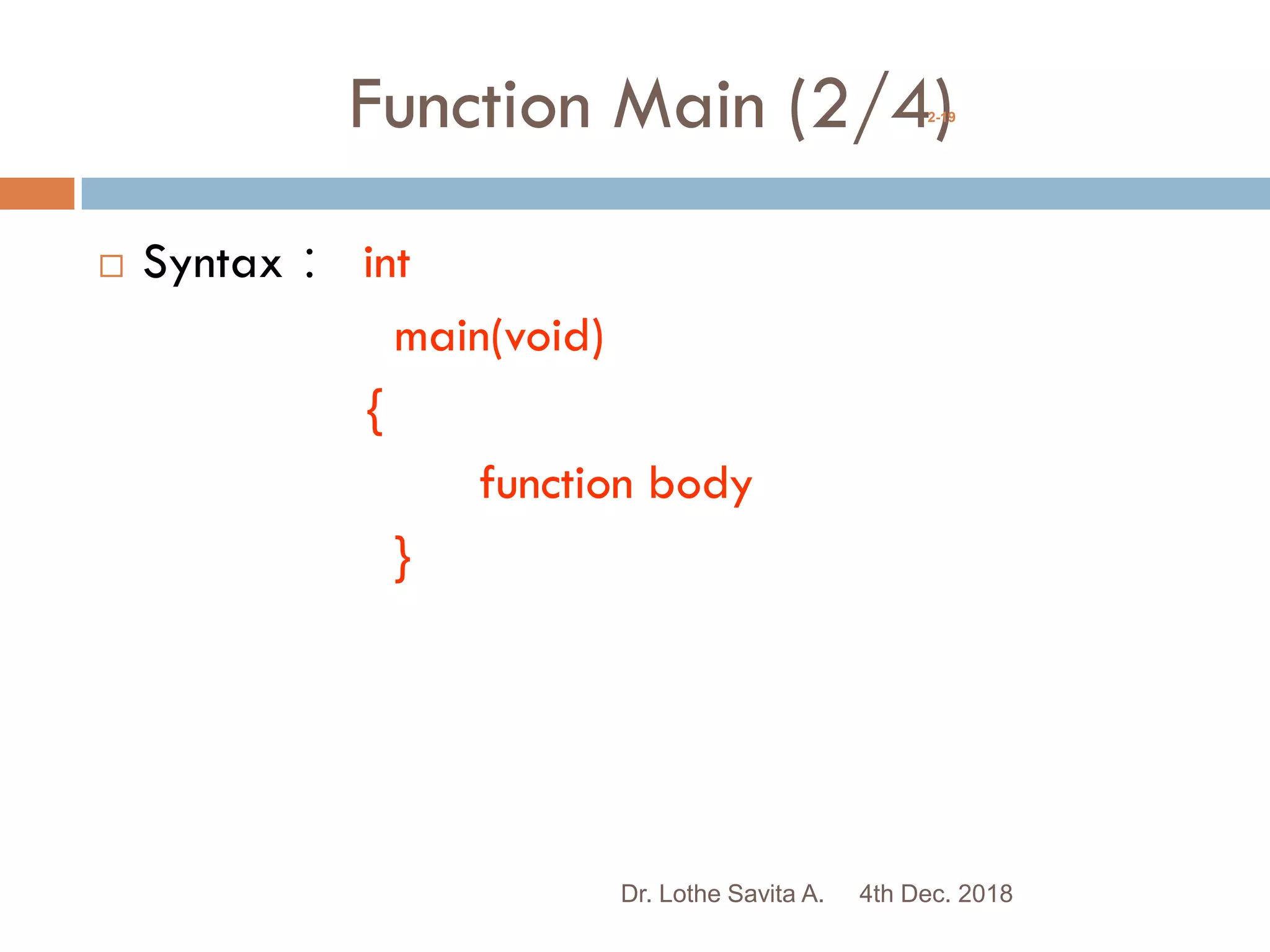 Function Main (2/4)

2-19

Syntax : int

main(void)

{

function body

}

Dr. Lothe Savita A. 4th Dec. 2018